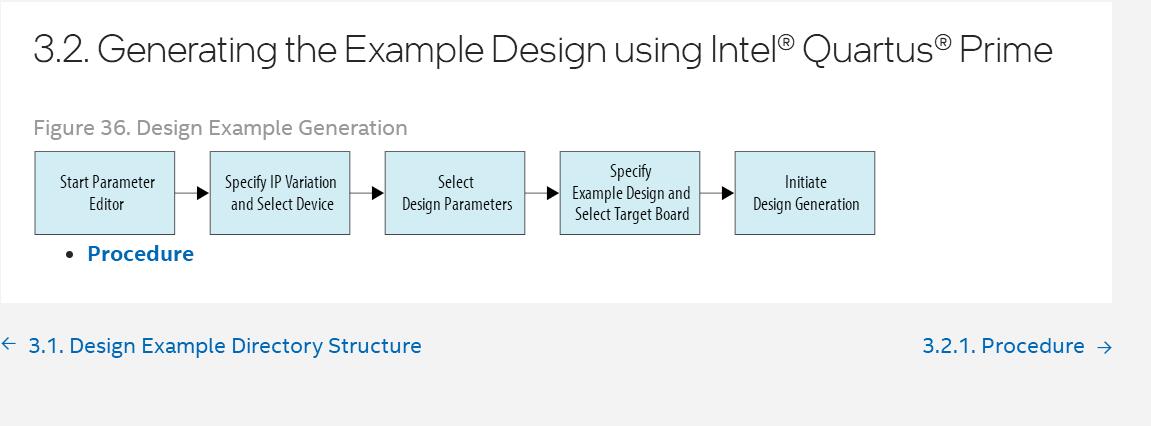 3.2. Generating the Example Design using Intel® Quartus® Prime

Figure 36. Design Example Generation

Start Parameter Editor

Specify IP Variation and Select Device

Select Design Parameters

Specify Example Design and Select Target Board

Initiate Design Generation

• Procedure

← 3.1. Design Example Directory Structure

3.2.1. Procedure →